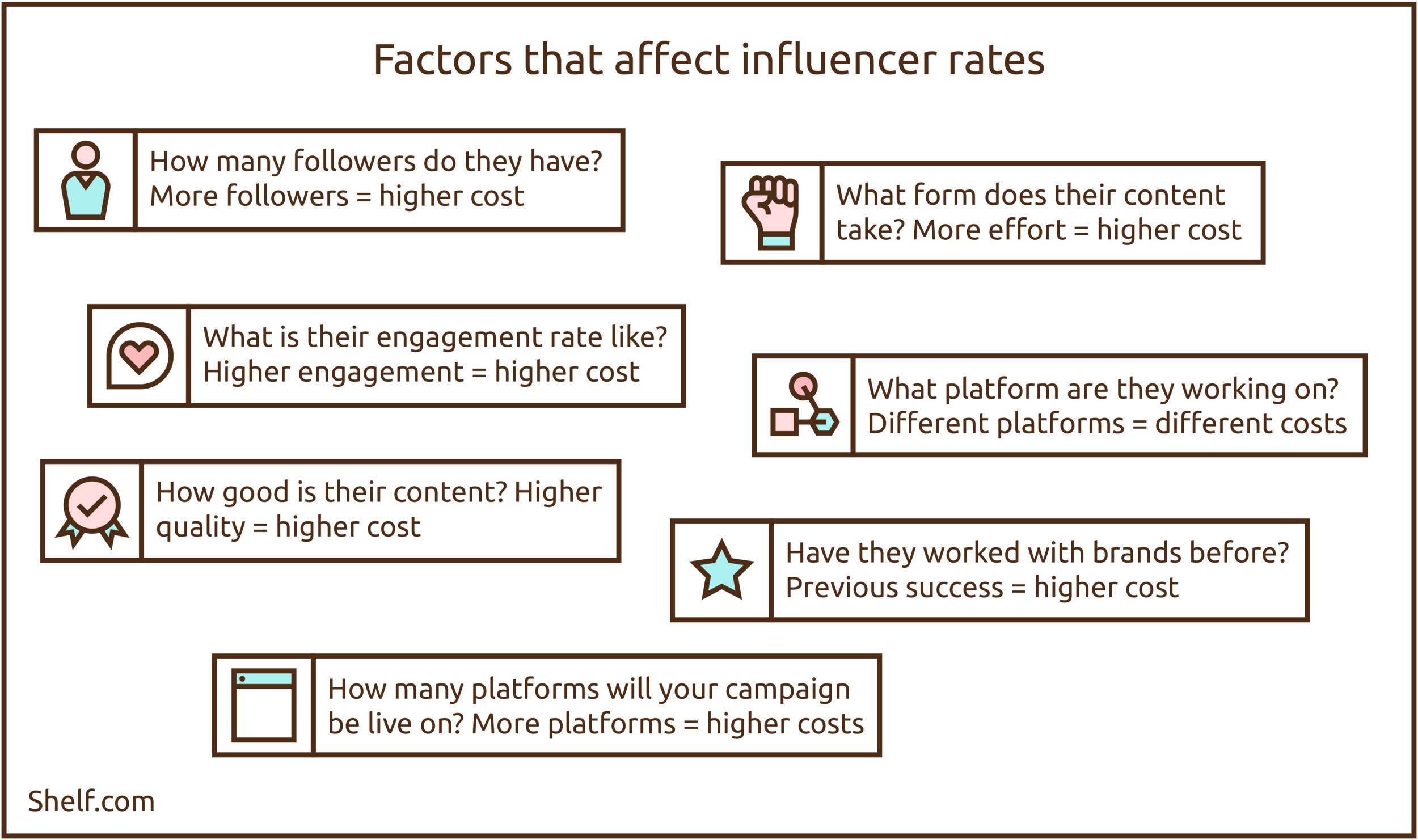 Factors that affect influencer rates

How many followers do they have? More followers = higher cost

What form does their content take? More effort = higher cost

What is their engagement rate like? Higher engagement = higher cost

What platform are they working on? Different platforms = different costs

How good is their content? Higher quality = higher cost

Have they worked with brands before? Previous success = higher cost

How many platforms will your campaign be live on? More platforms = higher costs

Shelf.com